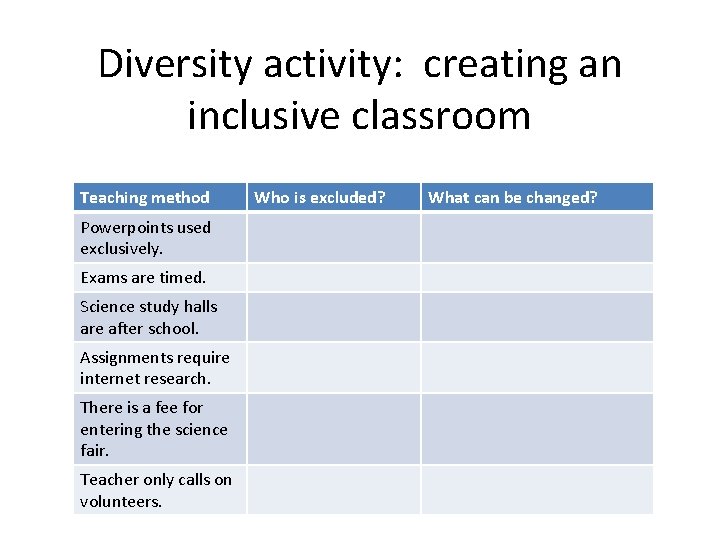 Diversity activity: creating an inclusive classroom

| Teaching method | Who is excluded? | What can be changed? |
|---|---|---|
| Powerpoints used exclusively. | | |
| Exams are timed. | | |
| Science study halls are after school. | | |
| Assignments require internet research. | | |
| There is a fee for entering the science fair. | | |
| Teacher only calls on volunteers. | | |